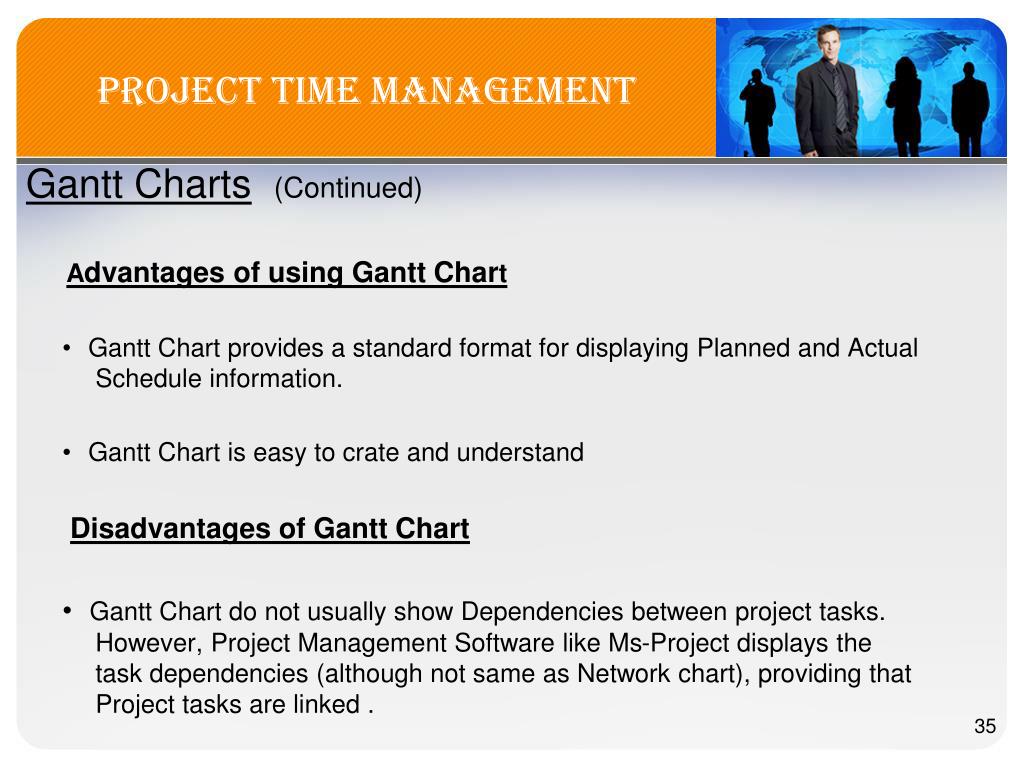 PROJECT TIME MANAGEMENT

Gantt Charts (Continued)

Advantages of using Gantt Chart

• Gantt Chart provides a standard format for displaying Planned and Actual Schedule information.

• Gantt Chart is easy to crate and understand

Disadvantages of Gantt Chart

• Gantt Chart do not usually show Dependencies between project tasks. However, Project Management Software like Ms-Project displays the task dependencies (although not same as Network chart), providing that Project tasks are linked .

35